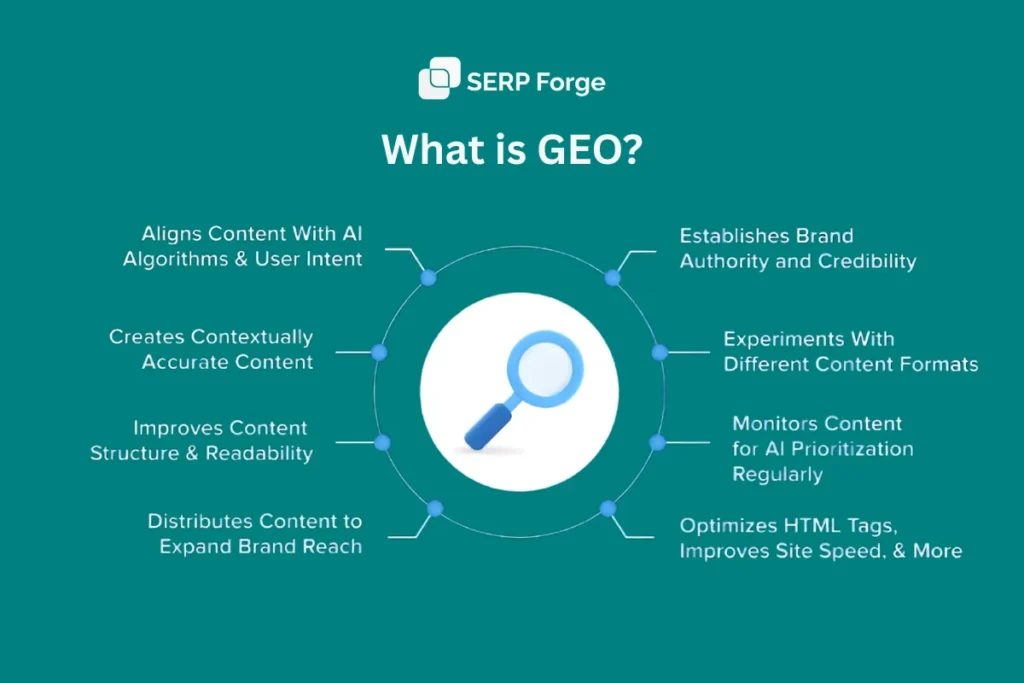 SERP Forge

What is GEO?

Aligns Content With AI Algorithms & User Intent

Creates Contextually Accurate Content

Improves Content Structure & Readability

Distributes Content to Expand Brand Reach

Establishes Brand Authority and Credibility

Experiments With Different Content Formats

Monitors Content for AI Prioritization Regularly

Optimizes HTML Tags, Improves Site Speed, & More